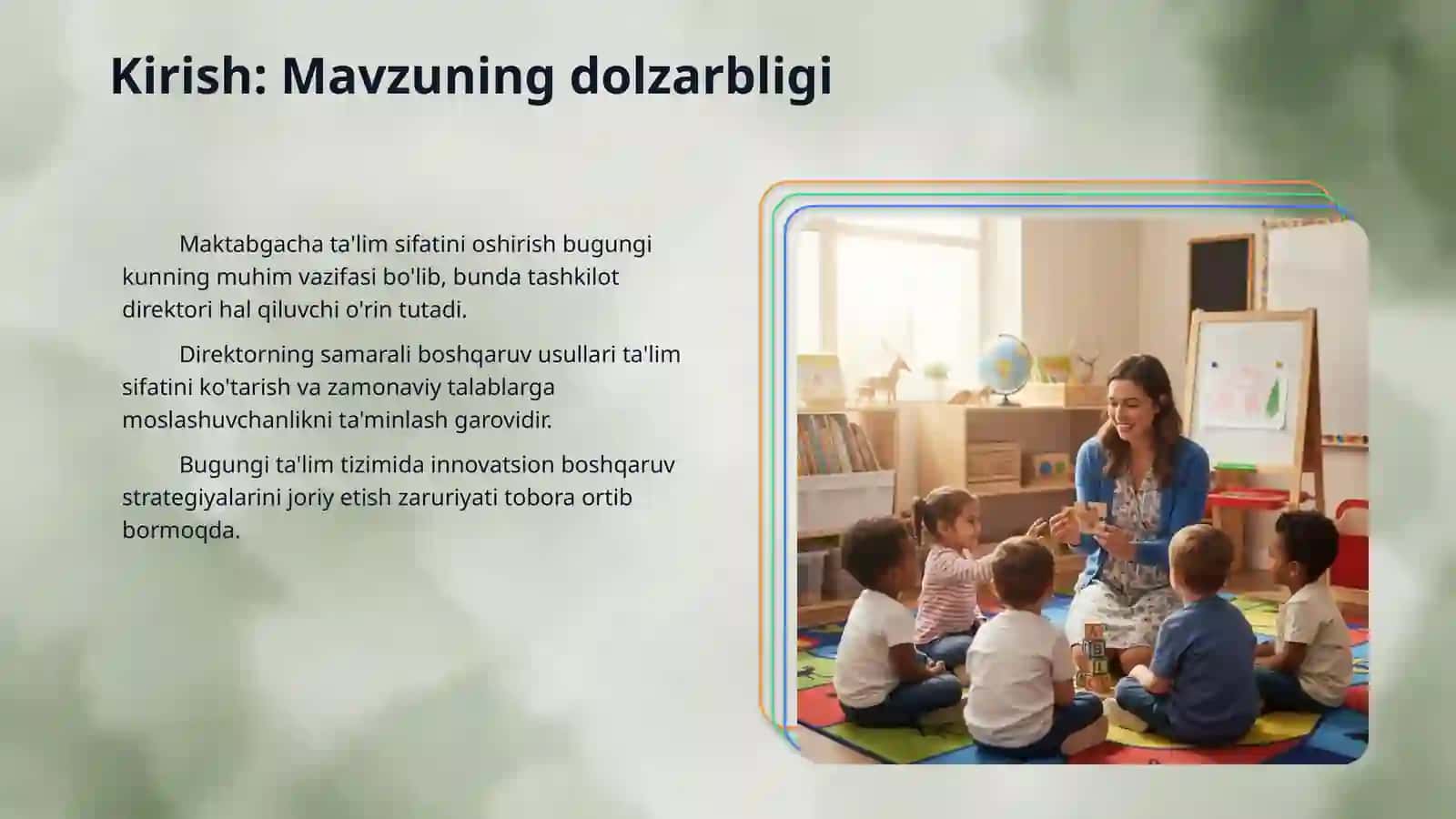 Kirish: Mavzuning dolzarbligi

Maktabgacha ta'lim sifatini oshirish bugungi kunning muhim vazifasi bo'lib, bunda tashkilot direktori hal qiluvchi o'rin tutadi.

Direktorning samarali boshqaruv usullari ta'lim sifatini ko'tarish va zamonaviy talablarga moslashuvchanlikni ta'minlash garovidir.

Bugungi ta'lim tizimida innovatsion boshqaruv strategiyalarini joriy etish zaruriyati tobora ortib bormoqda.